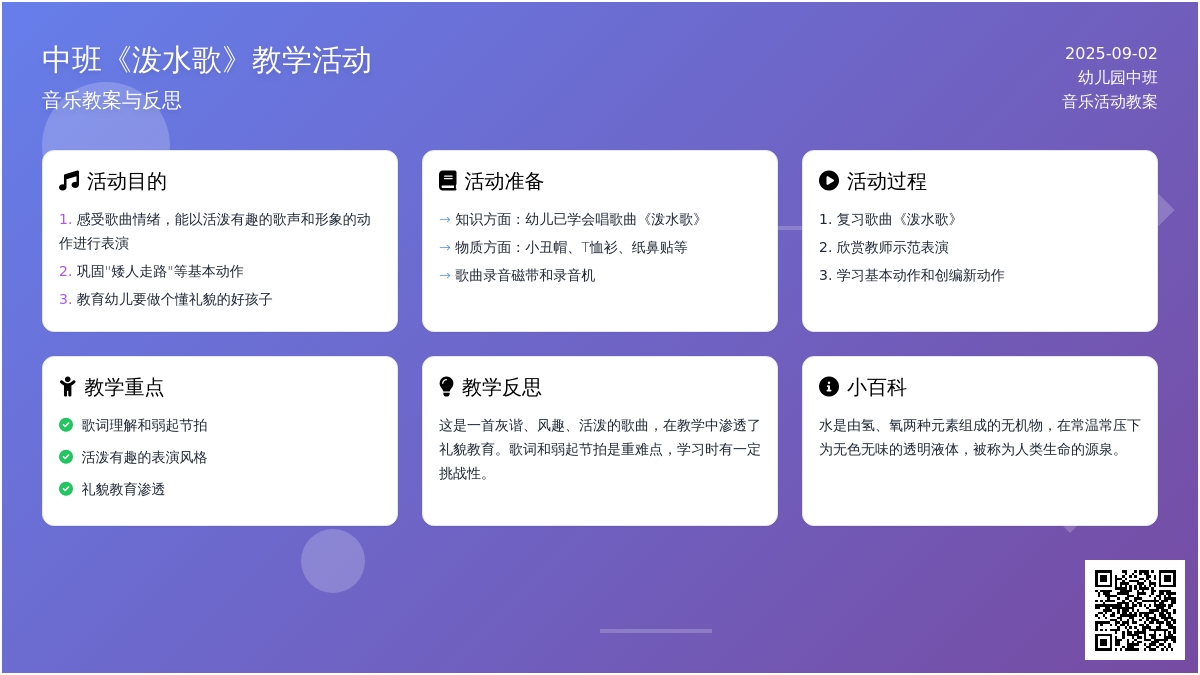 中班《泼水歌》教学活动
音乐教案与反思

2025-09-02
幼儿园中班
音乐活动教案

活动目的

1. 感受歌曲情绪，能以活泼有趣的歌声和形象的动作进行表演
2. 巩固"矮人走路"等基本动作
3. 教育幼儿要做个懂礼貌的好孩子

活动准备

→ 知识方面：幼儿已学会唱歌曲《泼水歌》
→ 物质方面：小丑帽、T恤衫、纸鼻贴等
→ 歌曲录音磁带和录音机

活动过程

1. 复习歌曲《泼水歌》
2. 欣赏教师示范表演
3. 学习基本动作和创编新动作

教学重点

歌词理解和弱起节拍
活泼有趣的表演风格
礼貌教育渗透

教学反思

这是一首灰谐、风趣、活泼的歌曲，在教学中渗透了礼貌教育。歌词和弱起节拍是重难点，学习时有一定挑战性。

小百科

水是由氢、氧两种元素组成的无机物，在常温常压下为无色无味的透明液体，被称为人类生命的源泉。